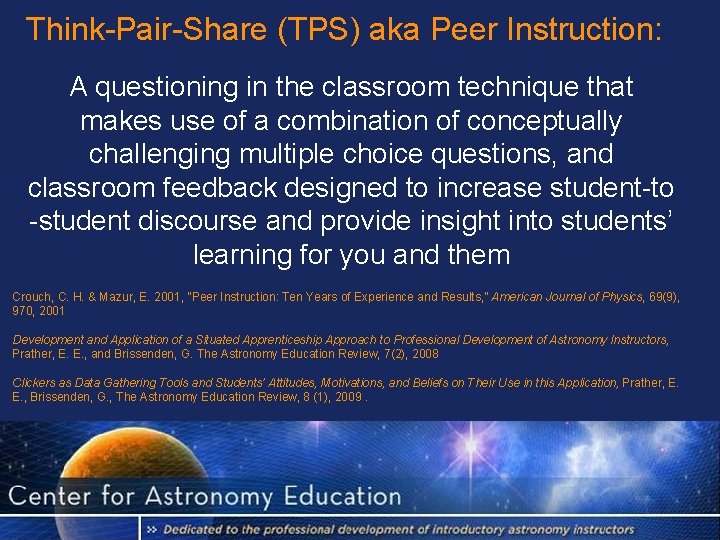 Think-Pair-Share (TPS) aka Peer Instruction:

A questioning in the classroom technique that makes use of a combination of conceptually challenging multiple choice questions, and classroom feedback designed to increase student-to -student discourse and provide insight into students' learning for you and them

Crouch, C. H. & Mazur, E. 2001, "Peer Instruction: Ten Years of Experience and Results," American Journal of Physics, 69(9), 970, 2001

Development and Application of a Situated Apprenticeship Approach to Professional Development of Astronomy Instructors, Prather, E. E., and Brissenden, G. The Astronomy Education Review, 7(2), 2008

Clickers as Data Gathering Tools and Students' Attitudes, Motivations, and Beliefs on Their Use in this Application, Prather, E. E., Brissenden, G., The Astronomy Education Review, 8 (1), 2009 .

Center for Astronomy Education

» Dedicated to the professional development of introductory astronomy instructors